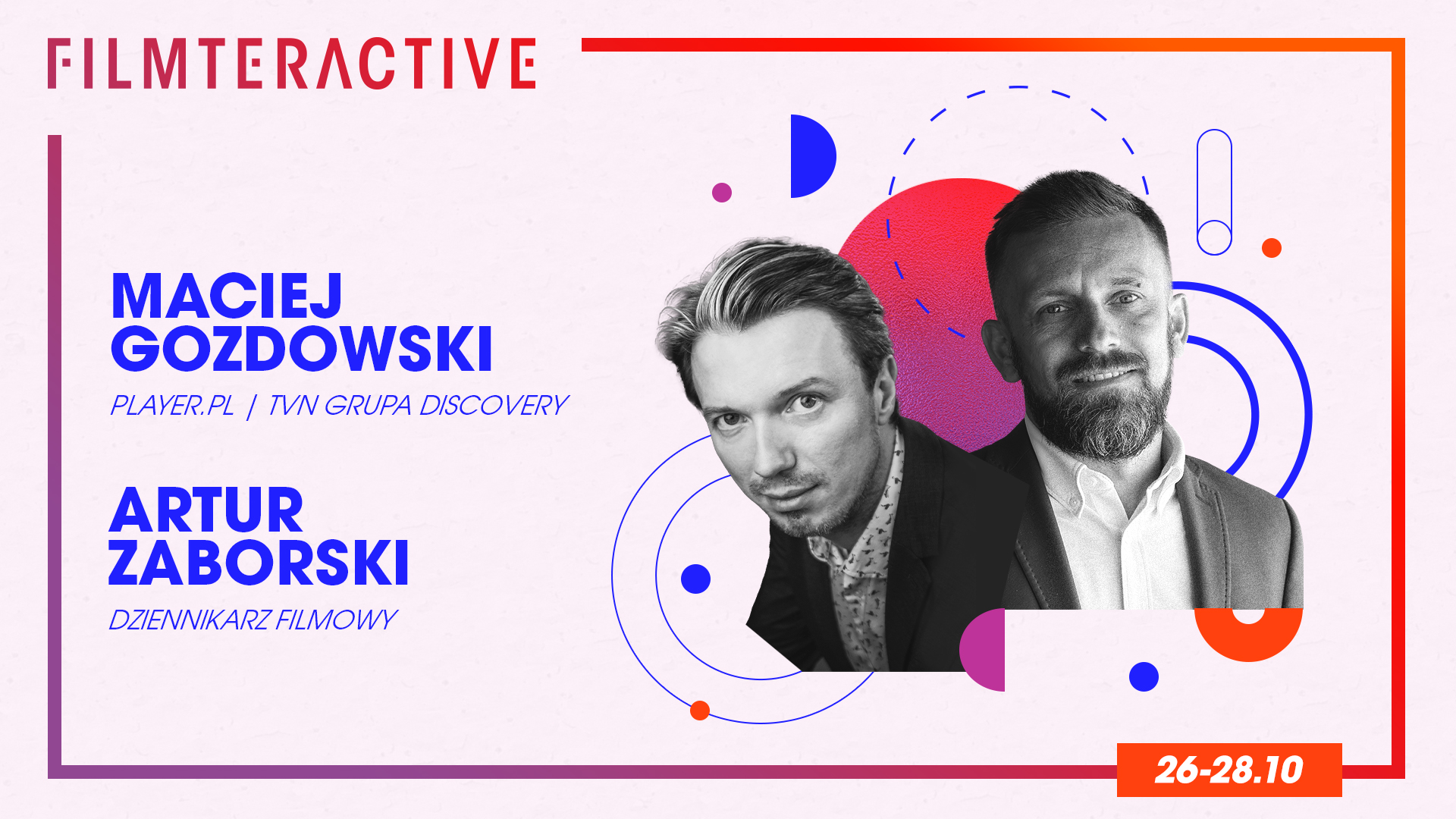 FILMTERACTIVE

MACIEJ GOZDOWSKI

PLAYER.PL | TVN GRUPA DISCOVERY

ARTUR ZABORSKI

DZIENNIKARZ FILMOWY

26-28.10